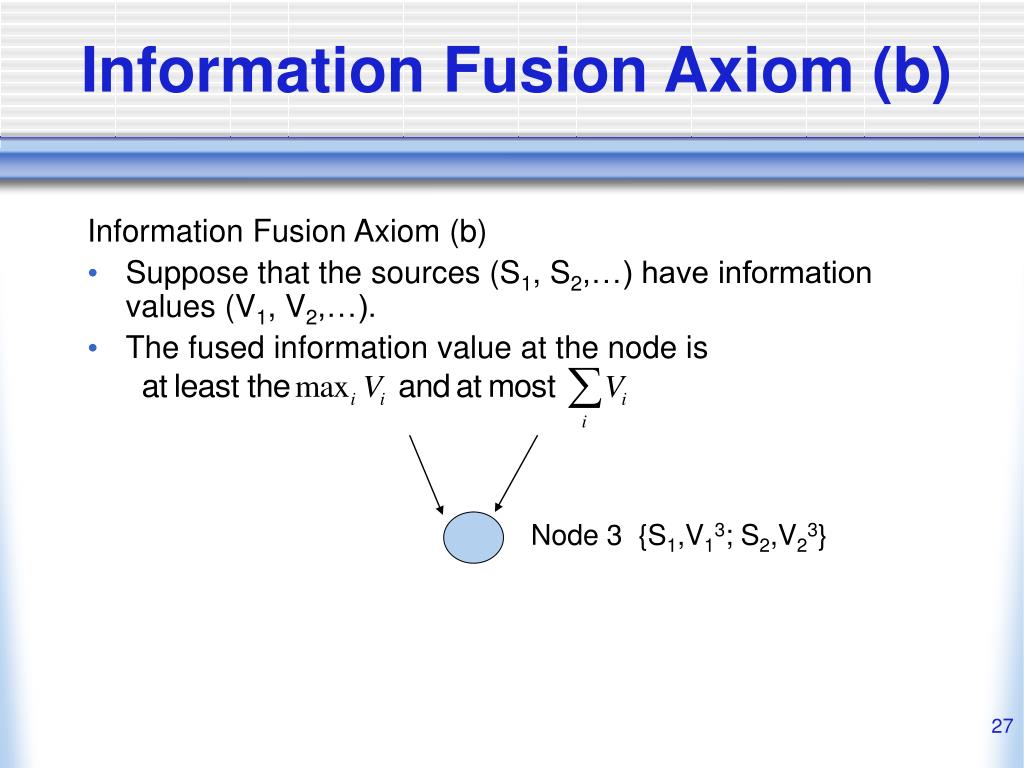 Information Fusion Axiom (b)

Information Fusion Axiom (b)

• Suppose that the sources ($S_1$, $S_2$,…) have information values ($V_1$, $V_2$,…).

• The fused information value at the node is at least the $\max_i V_i$ and at most $\sum_i V_i$

Node 3 {$S_1$,$V_1^3$; $S_2$,$V_2^3$}

27